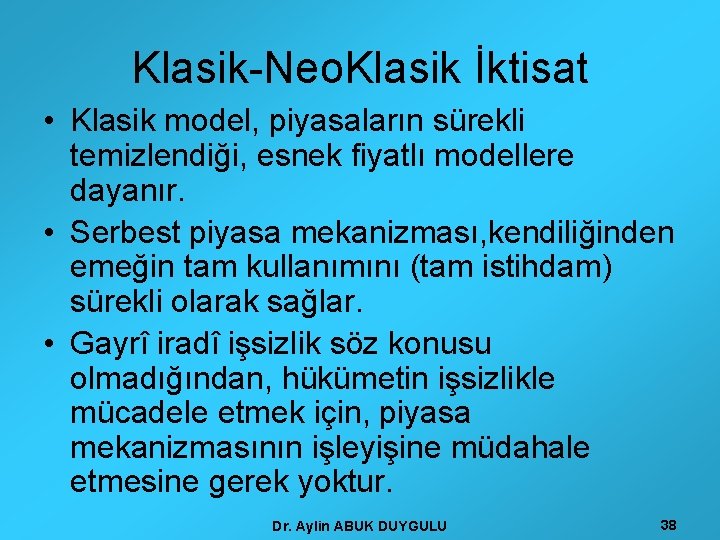 Klasik-NeoKlasik İktisat

• Klasik model, piyasaların sürekli temizlendiği, esnek fiyatlı modellere dayanır.

• Serbest piyasa mekanizması,kendiliğinden emeğin tam kullanımını (tam istihdam) sürekli olarak sağlar.

• Gayrî iradî işsizlik söz konusu olmadığından, hükümetin işsizlikle mücadele etmek için, piyasa mekanizmasının işleyişine müdahale etmesine gerek yoktur.

Dr. Aylin ABUK DUYGULU

38